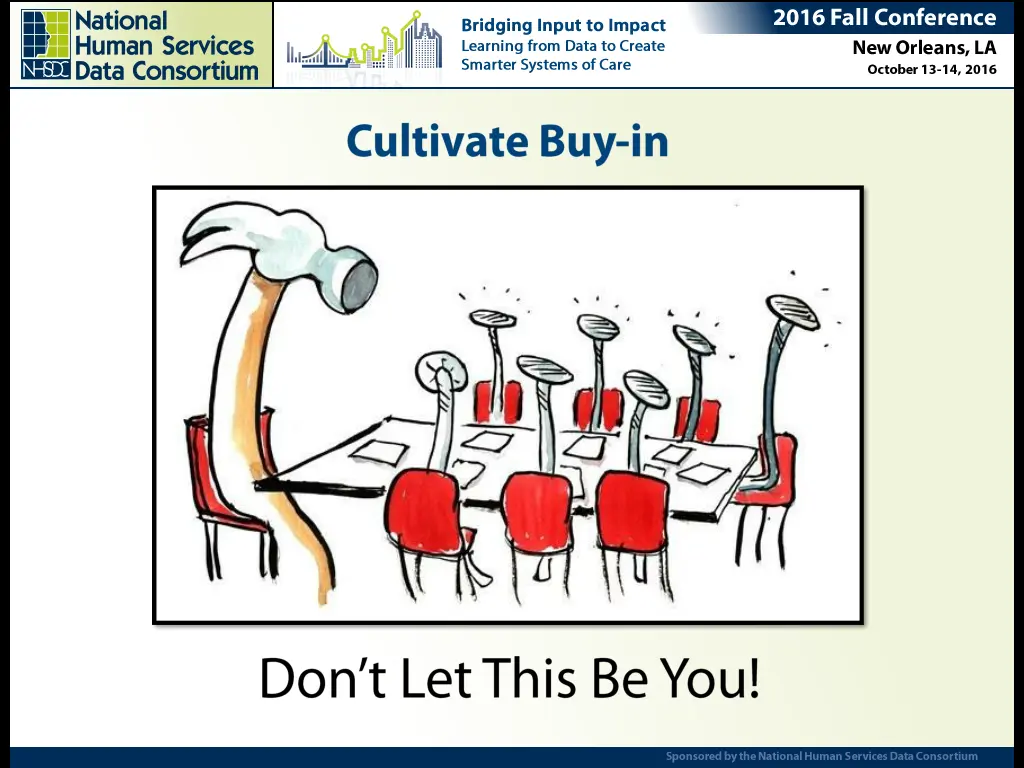 NHSDC National Human Services Data Consortium

Bridging Input to Impact
Learning from Data to Create Smarter Systems of Care

2016 Fall Conference
New Orleans, LA
October 13-14, 2016

Cultivate Buy-in

Don't Let This Be You!

Sponsored by the National Human Services Data Consortium